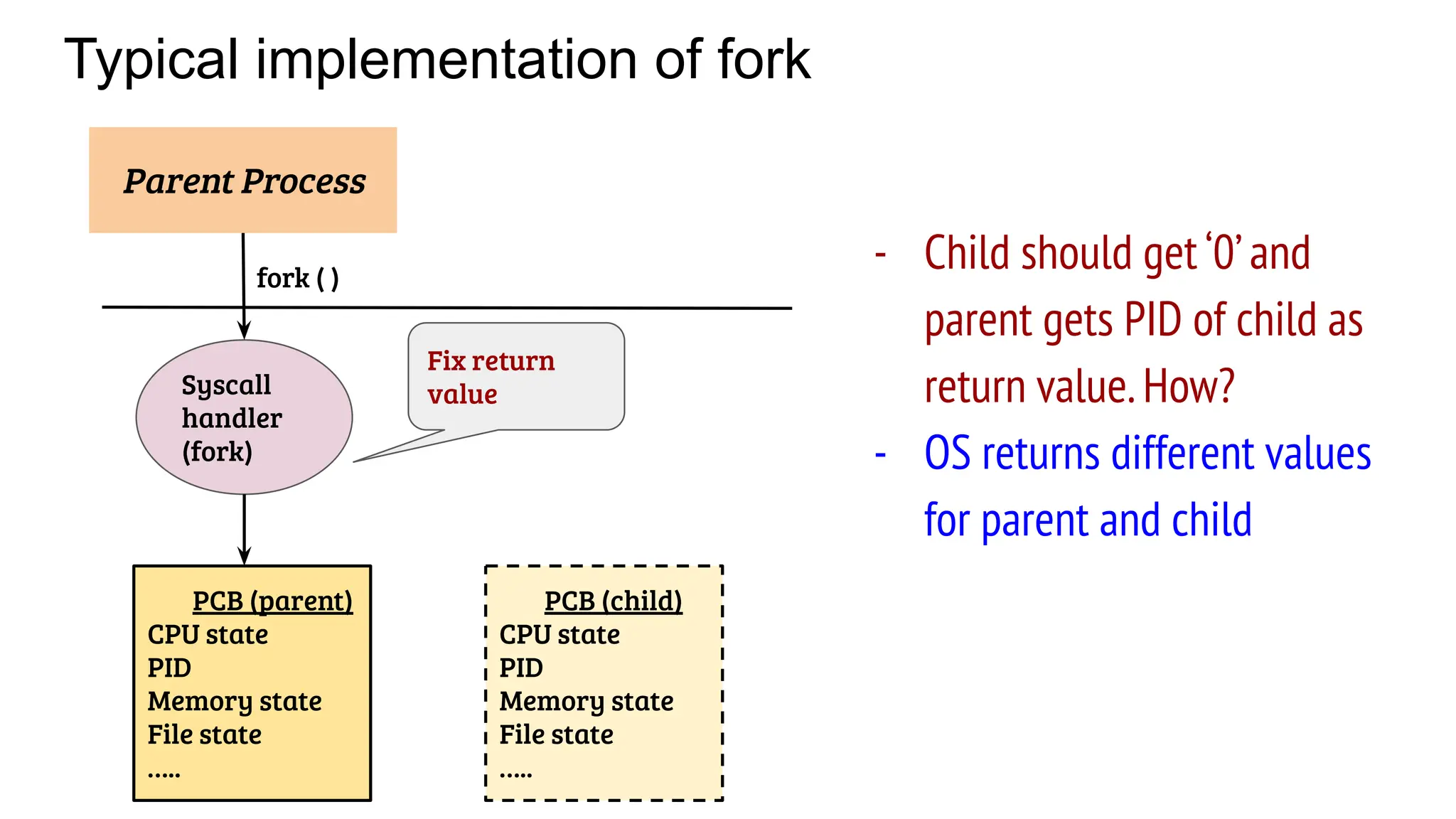 Typical implementation of fork

Parent Process

fork ( )

Syscall handler (fork)

Fix return value

PCB (parent)
CPU state
PID
Memory state
File state
.....

PCB (child)
CPU state
PID
Memory state
File state
.....

- Child should get ‘0’ and parent gets PID of child as return value. How?
- OS returns different values for parent and child